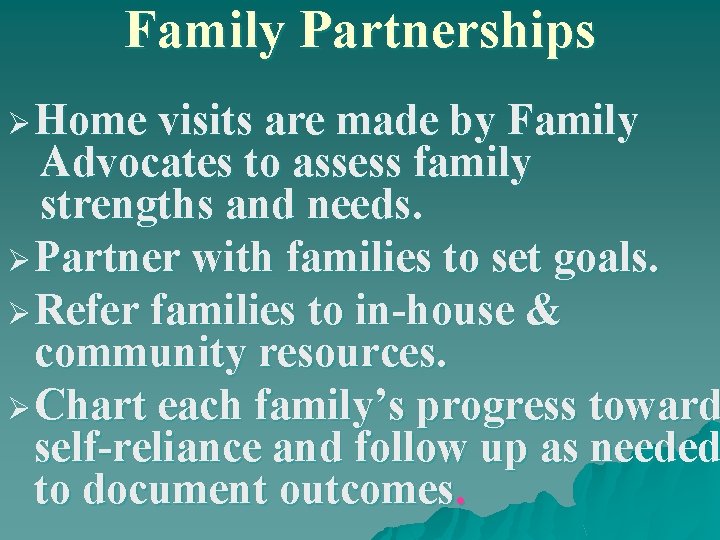 Family Partnerships

➢ Home visits are made by Family Advocates to assess family strengths and needs.

➢ Partner with families to set goals.

➢ Refer families to in-house & community resources.

➢ Chart each family's progress toward self-reliance and follow up as needed to document outcomes.